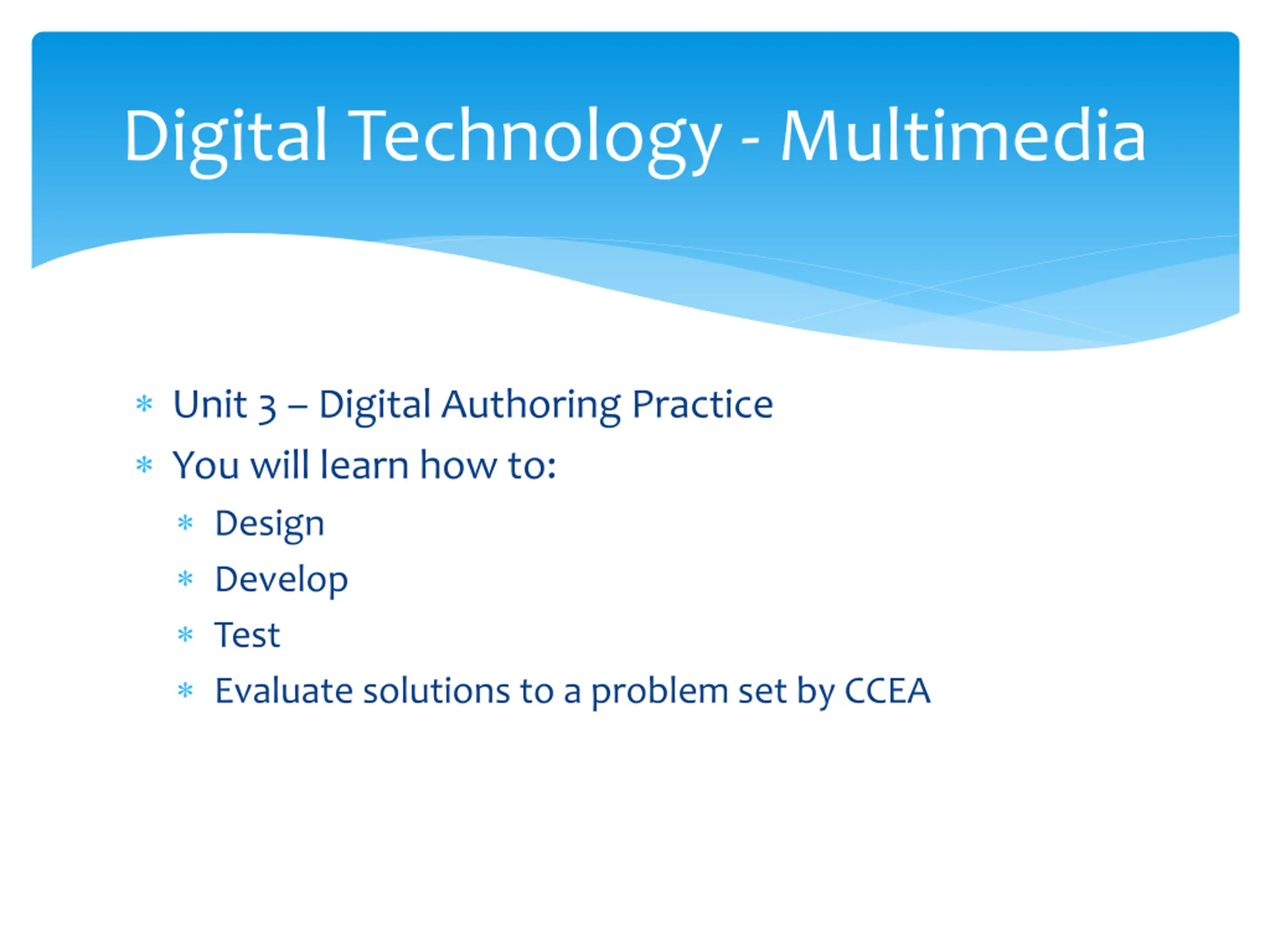 Digital Technology - Multimedia

* Unit 3 – Digital Authoring Practice
* You will learn how to:
  * Design
  * Develop
  * Test
  * Evaluate solutions to a problem set by CCEA